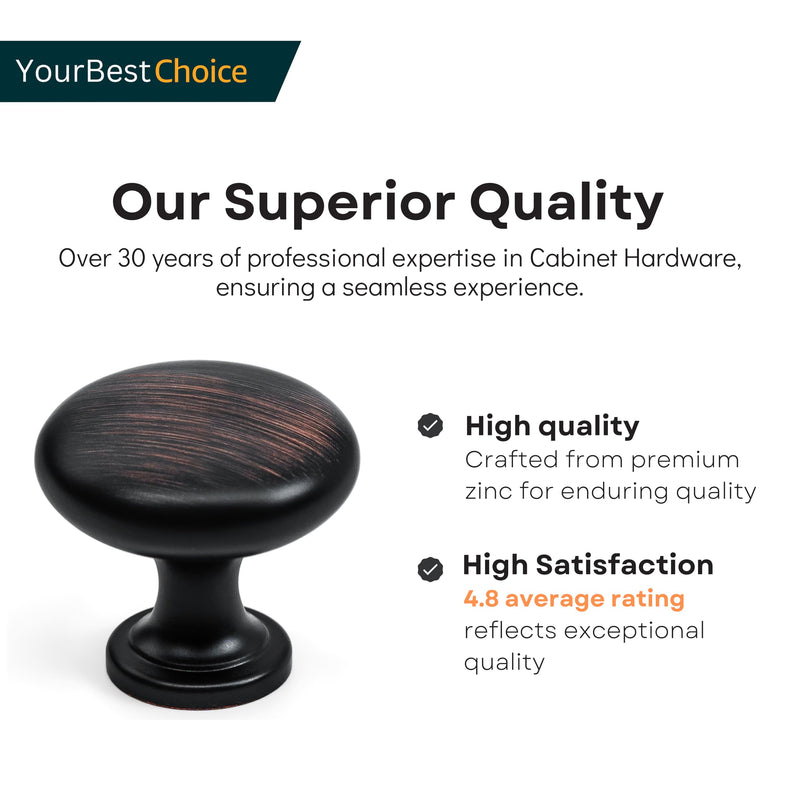 YourBestChoice

Our Superior Quality

Over 30 years of professional expertise in Cabinet Hardware, ensuring a seamless experience.

High quality
Crafted from premium zinc for enduring quality

High Satisfaction
4.8 average rating
reflects exceptional quality